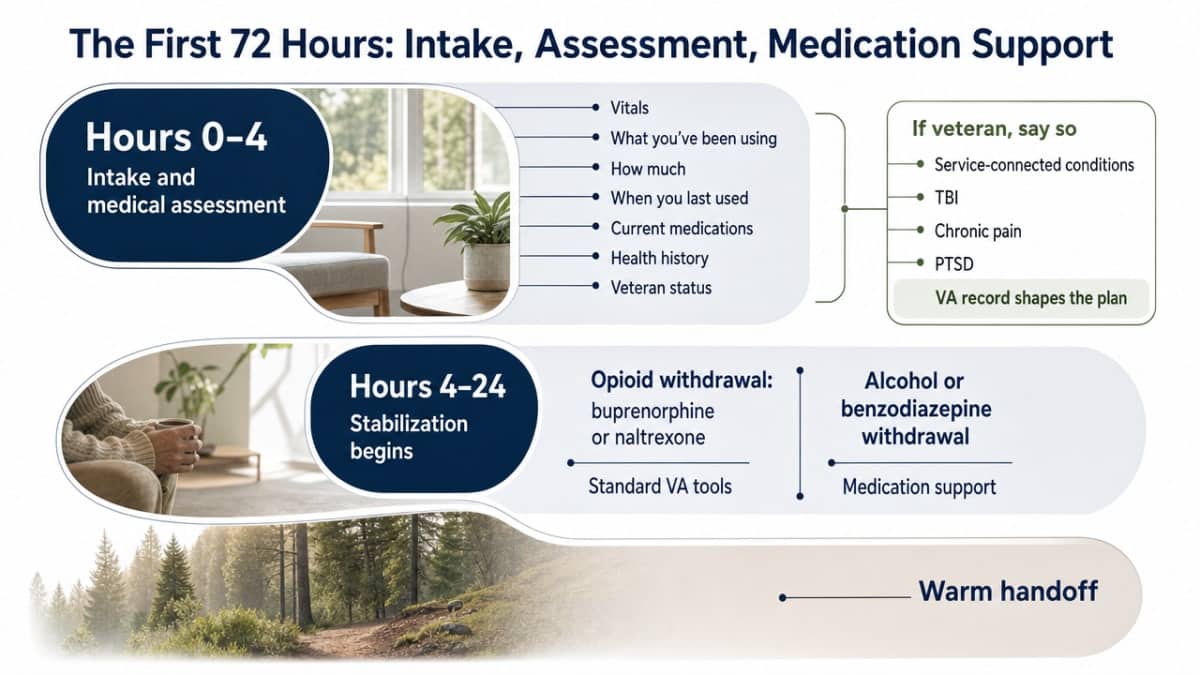 The First 72 Hours: Intake, Assessment, Medication Support

Hours 0–4
Intake and medical assessment

Vitals
What you've been using
How much
When you last used
Current medications
Health history
Veteran status

If veteran, say so
Service-connected conditions
TBI
Chronic pain
PTSD
VA record shapes the plan

Hours 4–24
Stabilization begins

Opioid withdrawal: buprenorphine or naltrexone
Standard VA tools

Alcohol or benzodiazepine withdrawal
Medication support

Warm handoff